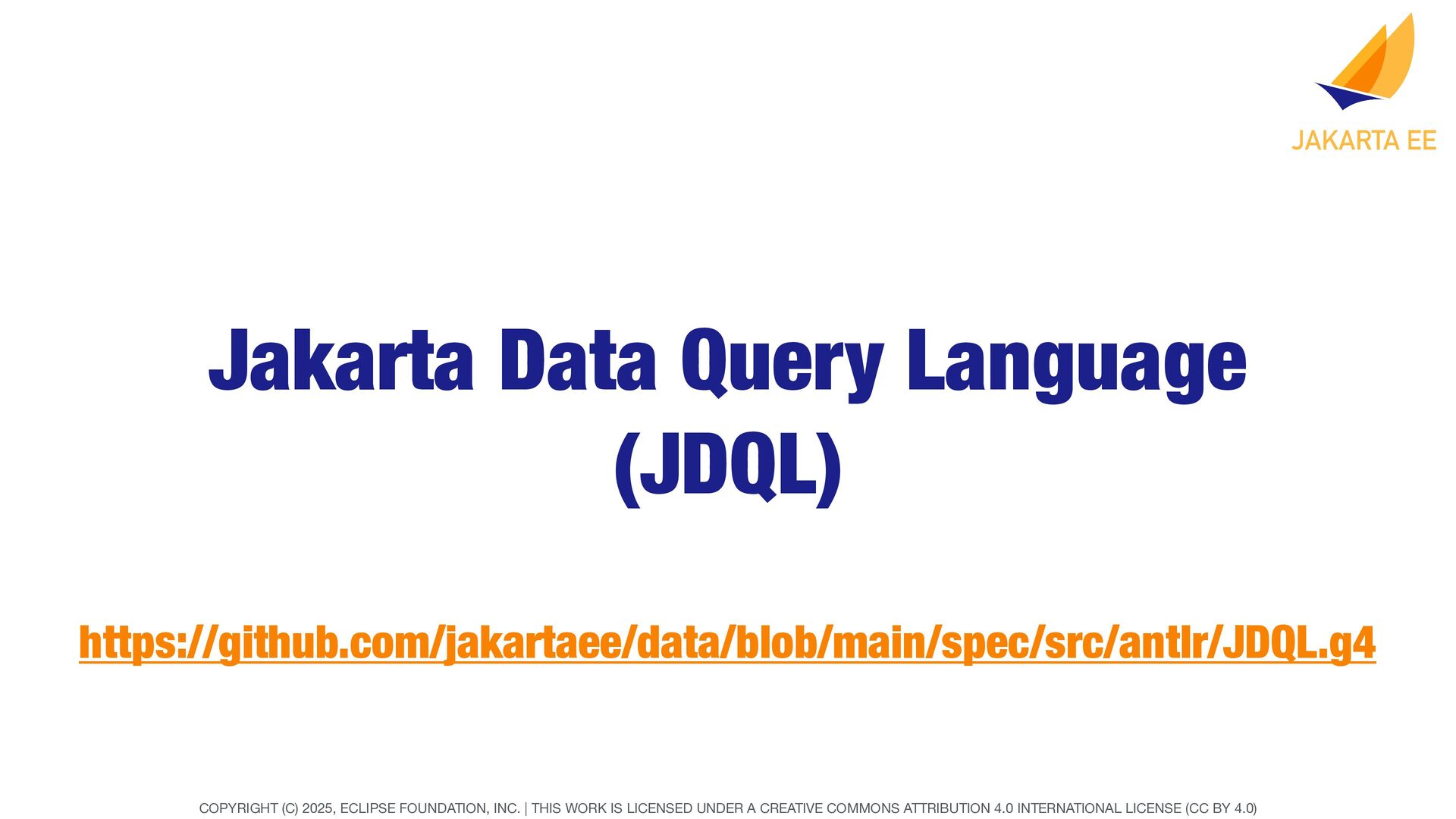 JAKARTA EE

Jakarta Data Query Language (JDQL)

https://github.com/jakartaee/data/blob/main/spec/src/antlr/JDQL.g4

COPYRIGHT (C) 2025, ECLIPSE FOUNDATION, INC. | THIS WORK IS LICENSED UNDER A CREATIVE COMMONS ATTRIBUTION 4.0 INTERNATIONAL LICENSE (CC BY 4.0)